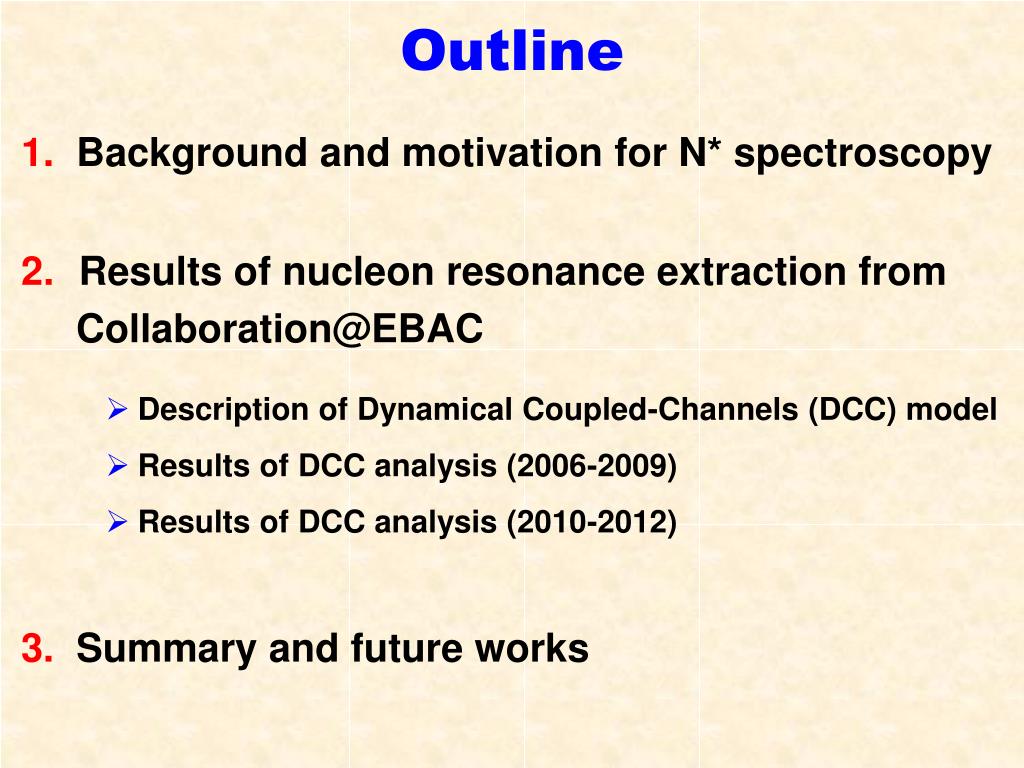 Outline

1. Background and motivation for N* spectroscopy

2. Results of nucleon resonance extraction from Collaboration@EBAC

➢ Description of Dynamical Coupled-Channels (DCC) model
➢ Results of DCC analysis (2006-2009)
➢ Results of DCC analysis (2010-2012)

3. Summary and future works